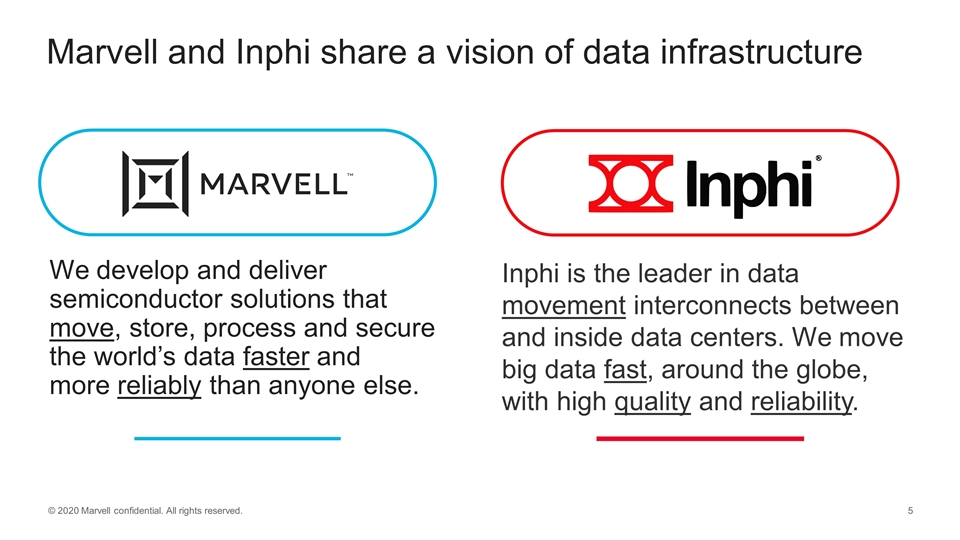 Marvell and Inphi share a vision of data infrastructure

MARVELL™

We develop and deliver semiconductor solutions that move, store, process and secure the world's data faster and more reliably than anyone else.

Inphi®

Inphi is the leader in data movement interconnects between and inside data centers. We move big data fast, around the globe, with high quality and reliability.

© 2020 Marvell confidential. All rights reserved.

5